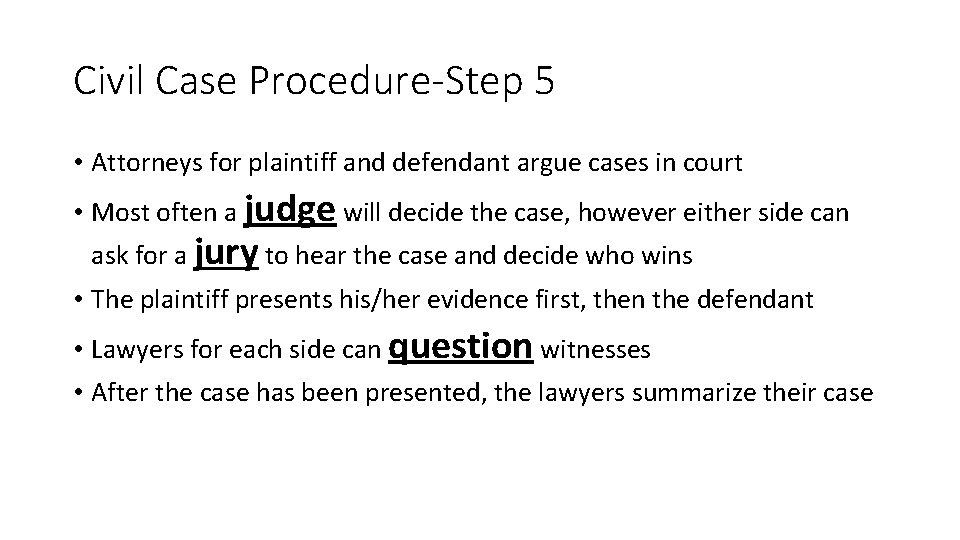 Civil Case Procedure-Step 5

• Attorneys for plaintiff and defendant argue cases in court
• Most often a judge will decide the case, however either side can ask for a jury to hear the case and decide who wins
• The plaintiff presents his/her evidence first, then the defendant
• Lawyers for each side can question witnesses
• After the case has been presented, the lawyers summarize their case